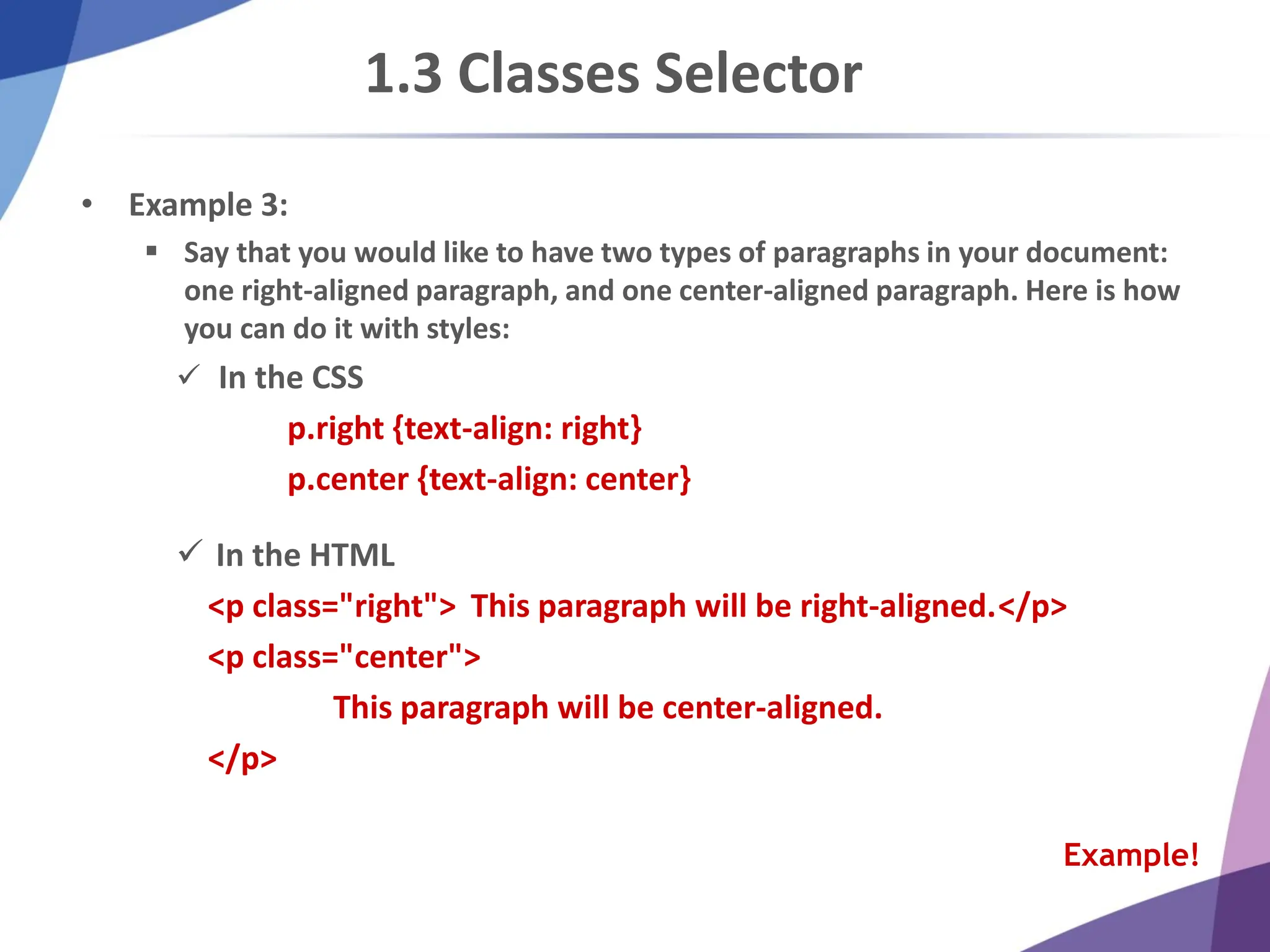 1.3 Classes Selector

• Example 3:

▪ Say that you would like to have two types of paragraphs in your document: one right-aligned paragraph, and one center-aligned paragraph. Here is how you can do it with styles:

✓ In the CSS

p.right {text-align: right}

p.center {text-align: center}

✓ In the HTML

<p class="right"> This paragraph will be right-aligned.</p>

<p class="center">

This paragraph will be center-aligned.

</p>

Example!